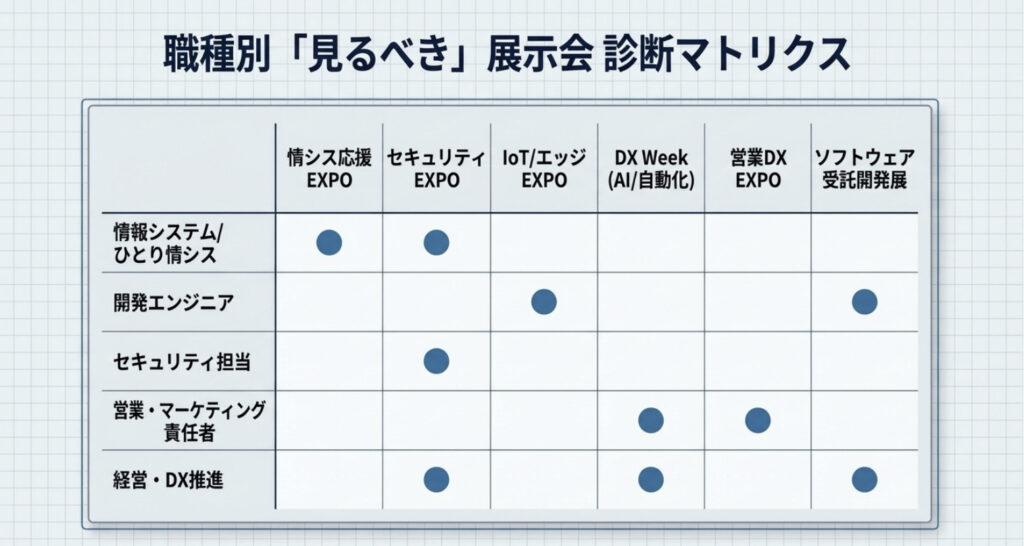 職種別「見るべき」展示会 診断マトリクス

| | 情シス応援 EXPO | セキュリティ EXPO | IoT/エッジ EXPO | DX Week (AI/自動化) | 営業DX EXPO | ソフトウェア 受託開発展 |
|---|---|---|---|---|---|---|
| 情報システム/ ひとり情シス | ● | ● | | | | |
| 開発エンジニア | | | ● | | | ● |
| セキュリティ担当 | | ● | | | | |
| 営業・マーケティング 責任者 | | | | ● | ● | |
| 経営・DX推進 | | ● | | ● | | ● |